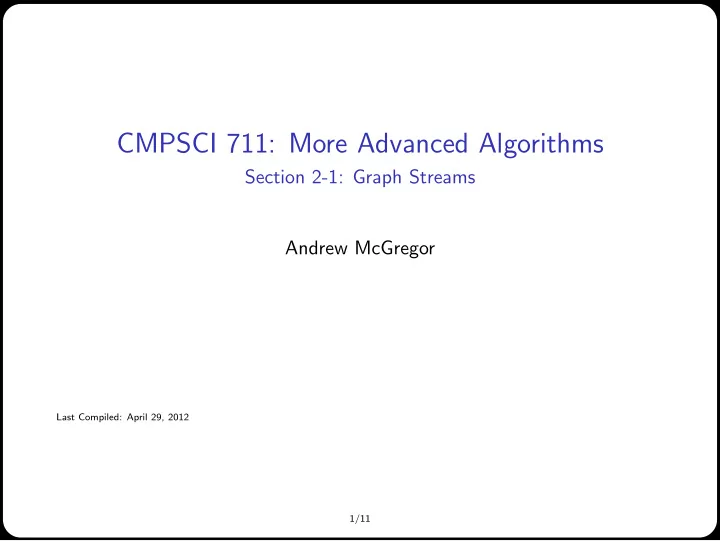 CMPSCI 711: More Advanced Algorithms

Section 2-1: Graph Streams

Andrew McGregor

Last Compiled: April 29, 2012

1/11